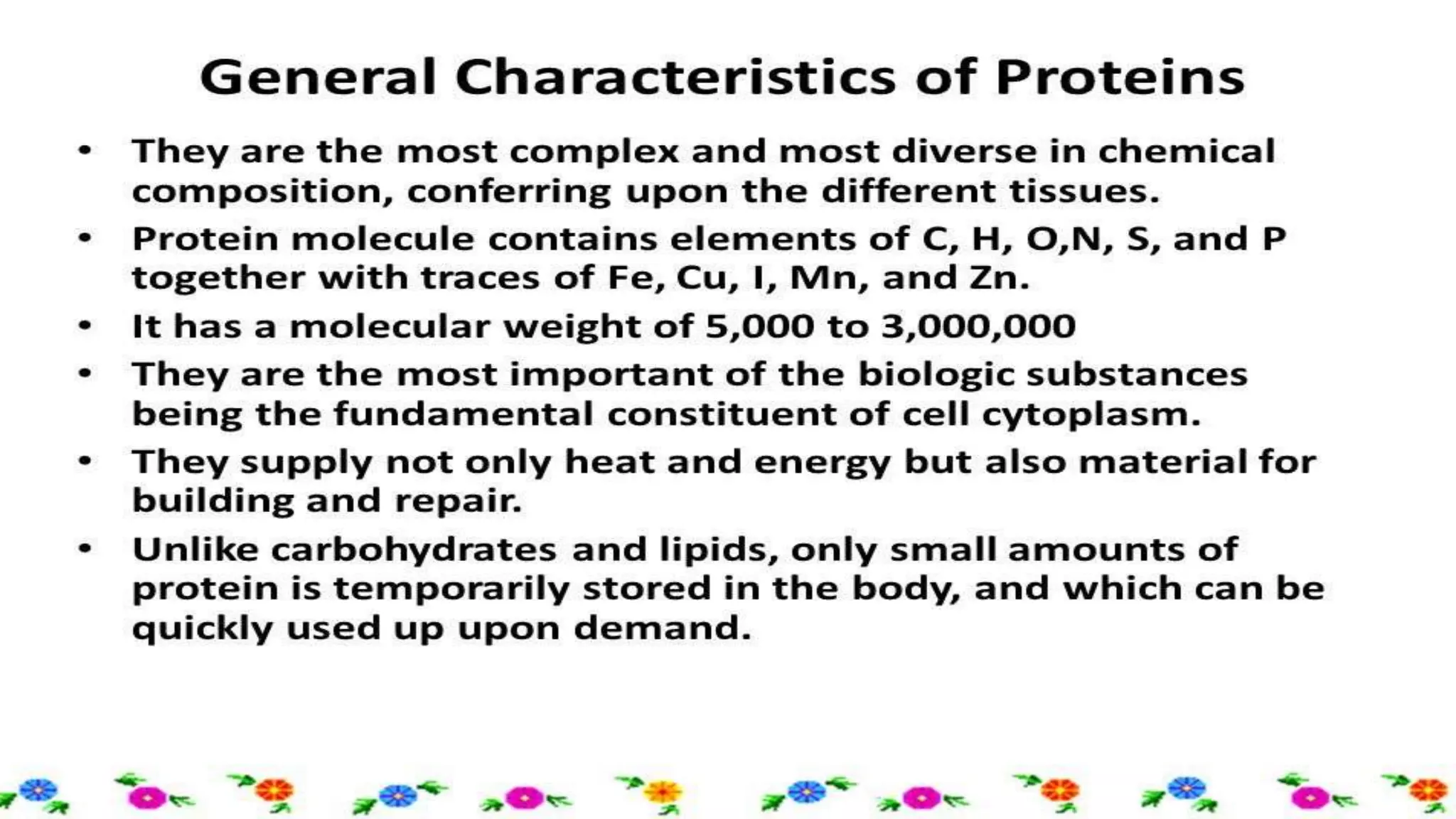 General Characteristics of Proteins

• They are the most complex and most diverse in chemical composition, conferring upon the different tissues.

• Protein molecule contains elements of C, H, O,N, S, and P together with traces of Fe, Cu, I, Mn, and Zn.

• It has a molecular weight of 5,000 to 3,000,000

• They are the most important of the biologic substances being the fundamental constituent of cell cytoplasm.

• They supply not only heat and energy but also material for building and repair.

• Unlike carbohydrates and lipids, only small amounts of protein is temporarily stored in the body, and which can be quickly used up upon demand.